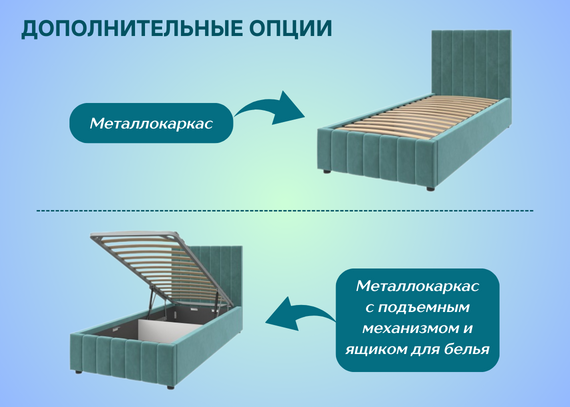 ДОПОЛНИТЕЛЬНЫЕ ОПЦИИ

Металлокаркас

Металлокаркас с подъемным механизмом и ящиком для белья